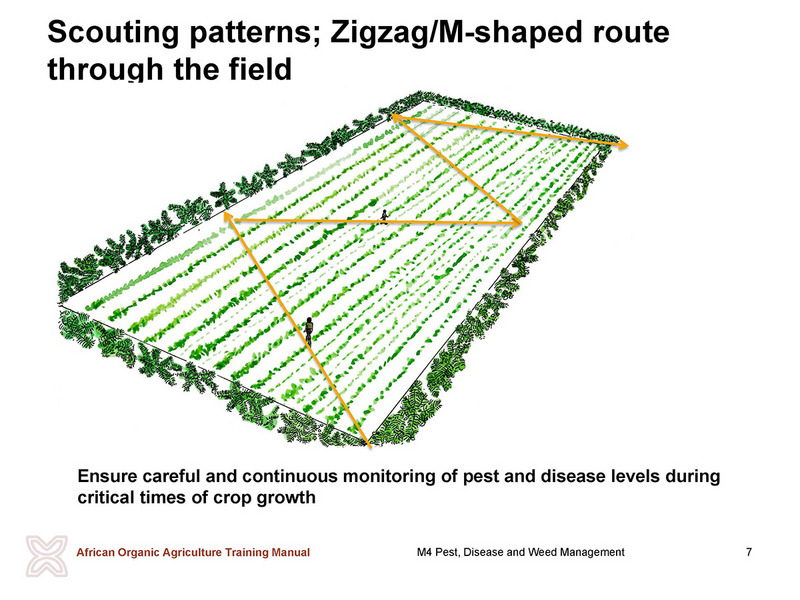 Scouting patterns; Zigzag/M-shaped route through the field

Ensure careful and continuous monitoring of pest and disease levels during critical times of crop growth

African Organic Agriculture Training Manual

M4 Pest, Disease and Weed Management

7